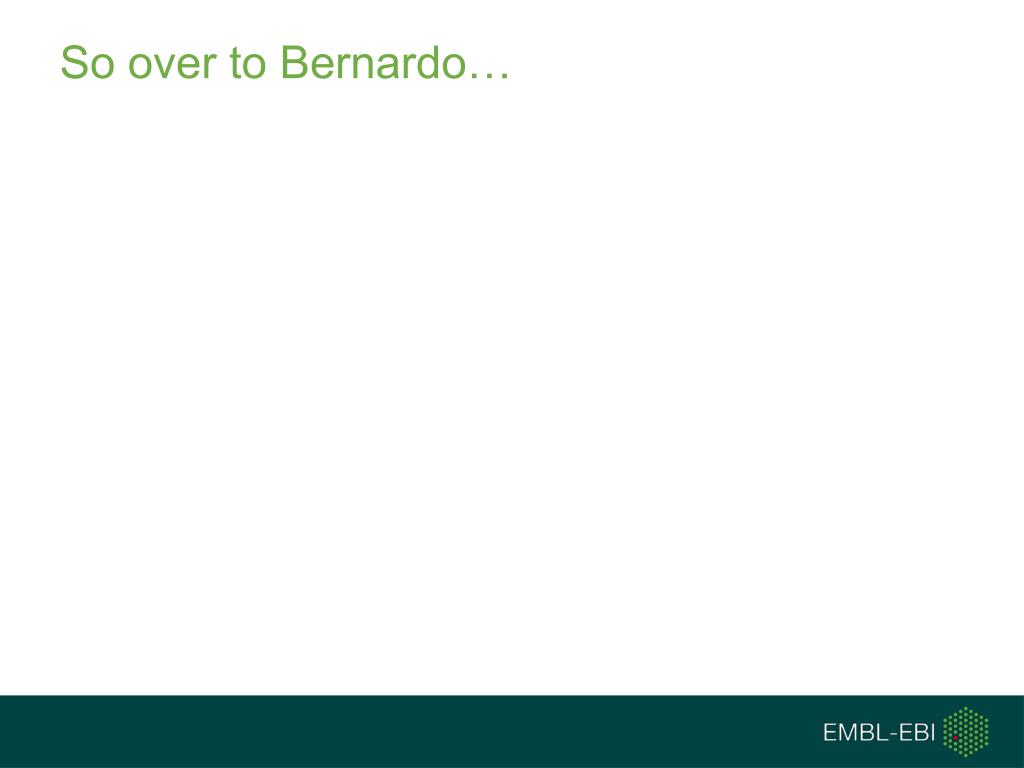 So over to Bernardo…

EMBL-EBI